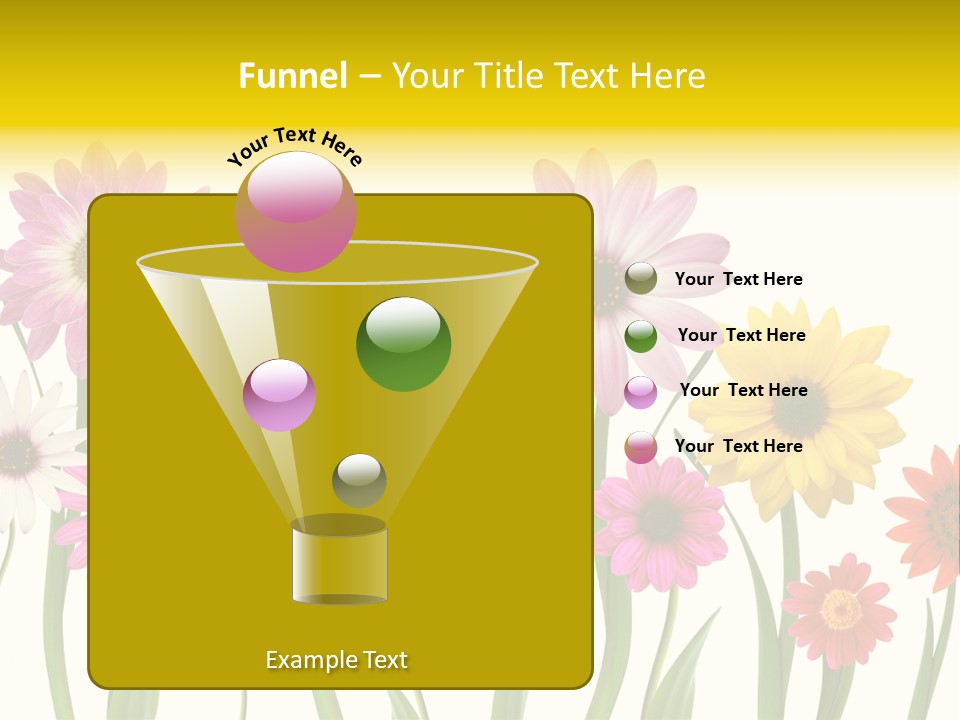 Funnel – Your Title Text Here

Your Text Here

Your Text Here

Your Text Here

Your Text Here

Your Text Here

Example Text